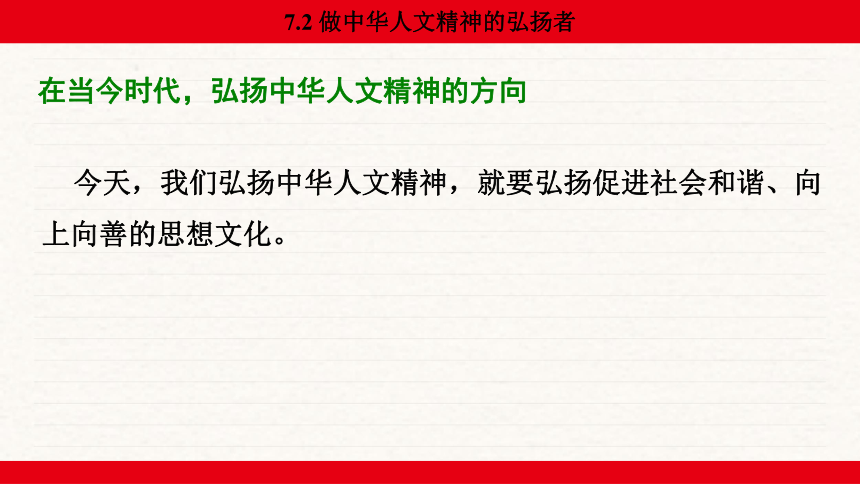 7.2 做中华人文精神的弘扬者

在当今时代，弘扬中华人文精神的方向

今天，我们弘扬中华人文精神，就要弘扬促进社会和谐、向上向善的思想文化。